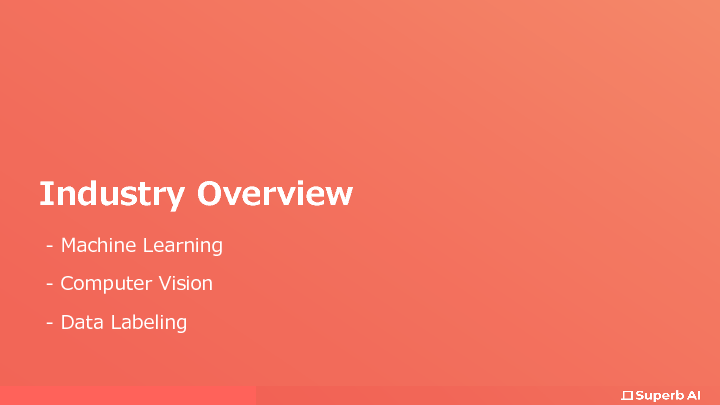 Industry Overview

- Machine Learning

- Computer Vision

- Data Labeling

Superb AI